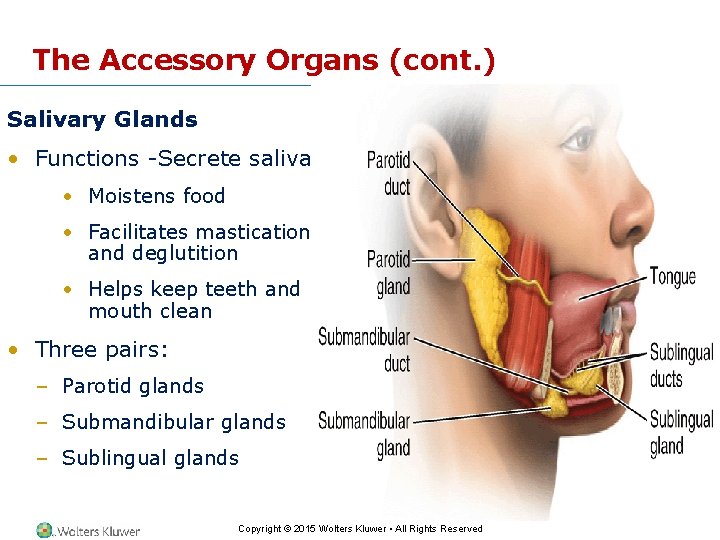 The Accessory Organs (cont.)

Salivary Glands

• Functions -Secrete saliva
  • Moistens food
  • Facilitates mastication and deglutition
  • Helps keep teeth and mouth clean
• Three pairs:
  – Parotid glands
  – Submandibular glands
  – Sublingual glands

Parotid duct
Parotid gland
Submandibular duct
Submandibular gland
Tongue
Sublingual ducts
Sublingual gland

Wolters Kluwer

Copyright © 2015 Wolters Kluwer • All Rights Reserved